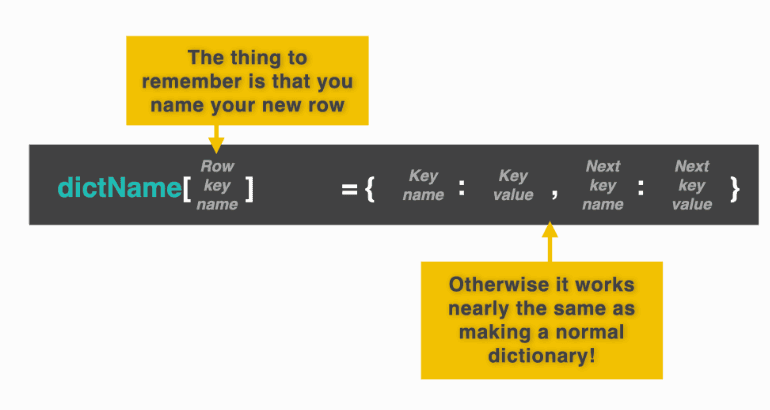 The thing to remember is that you name your new row

dictName[ Row key name ] = { Key name : Key value , Next key name : Next key value }

Otherwise it works nearly the same as making a normal dictionary!